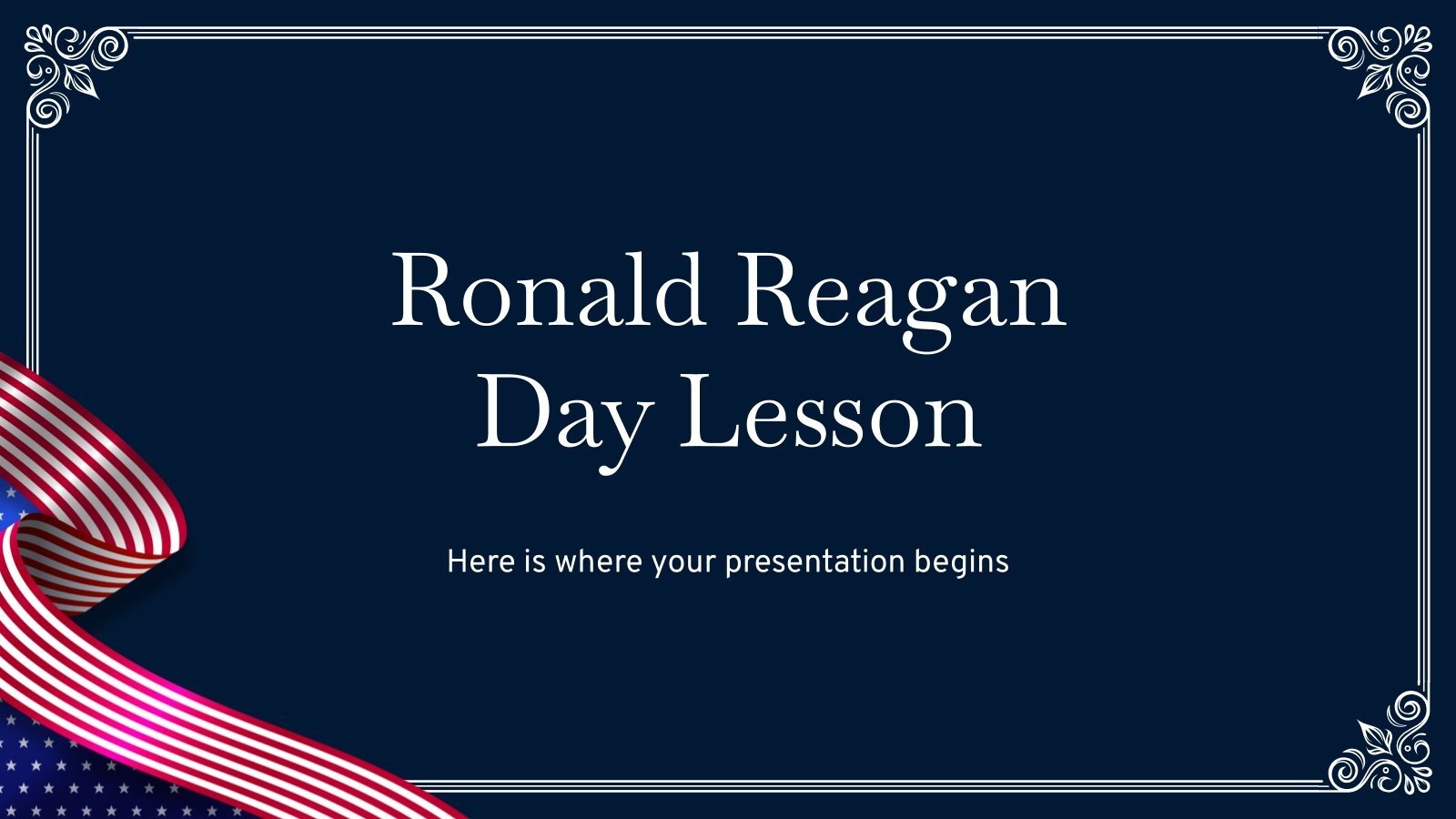 Ronald Reagan Day Lesson

Here is where your presentation begins